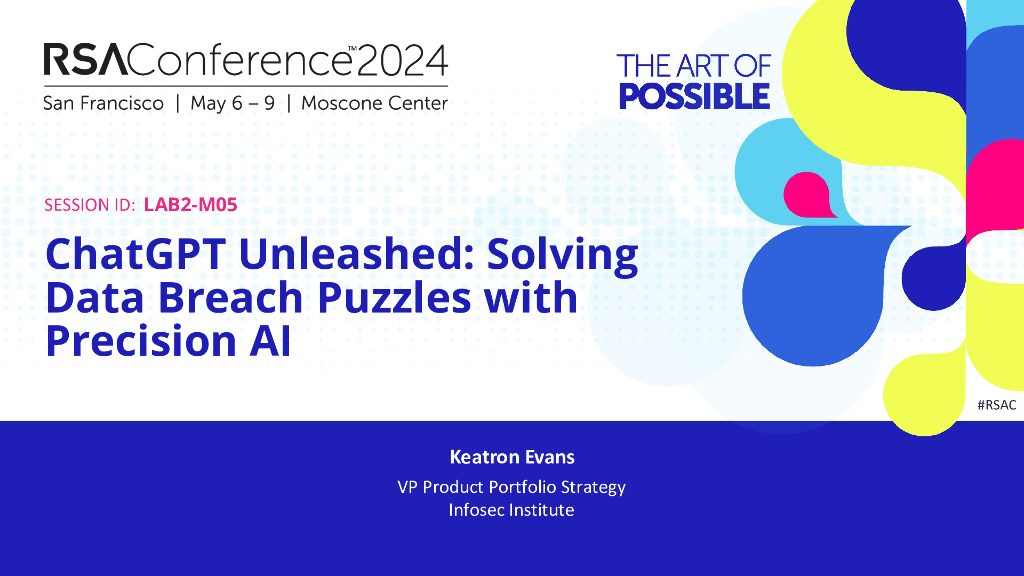 RSAConference™2024
San Francisco | May 6 – 9 | Moscone Center

THE ART OF
POSSIBLE

SESSION ID: LAB2-M05

ChatGPT Unleashed: Solving Data Breach Puzzles with Precision AI

#RSAC

Keatron Evans
VP Product Portfolio Strategy
Infosec Institute